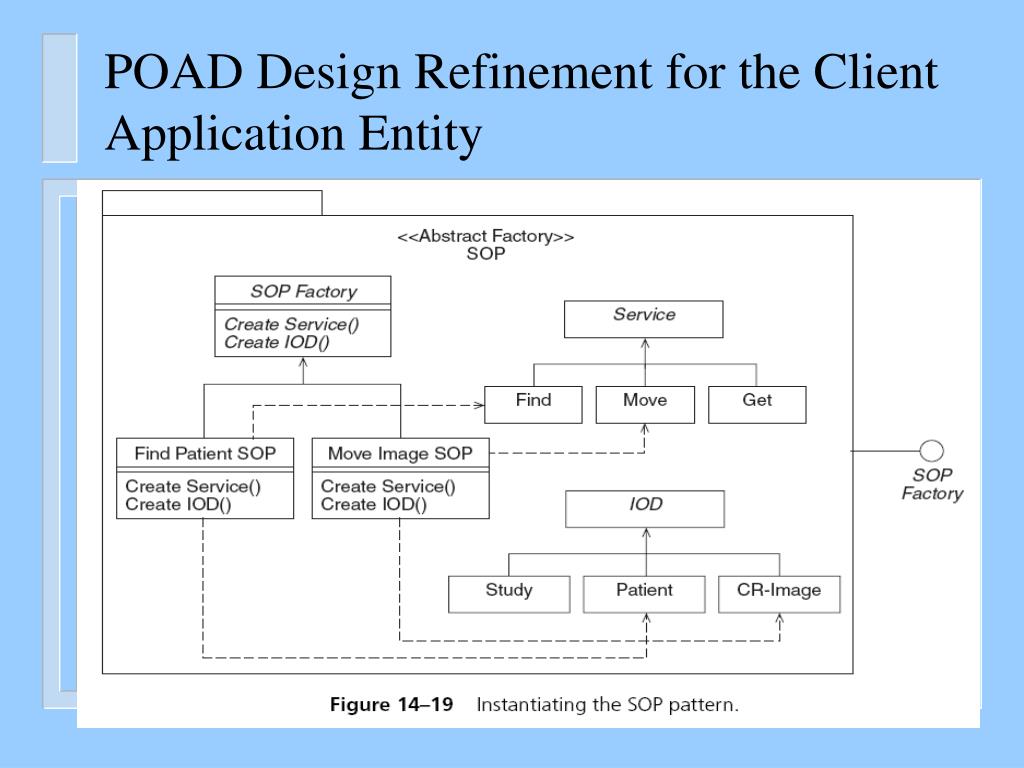 POAD Design Refinement for the Client Application Entity

<<Abstract Factory>>
SOP

SOP Factory

Create Service()
Create IOD()

Service

Find

Move

Get

Find Patient SOP

Create Service()
Create IOD()

Move Image SOP

Create Service()
Create IOD()

SOP Factory

IOD

Study

Patient

CR-Image

Figure 14–19 Instantiating the SOP pattern.